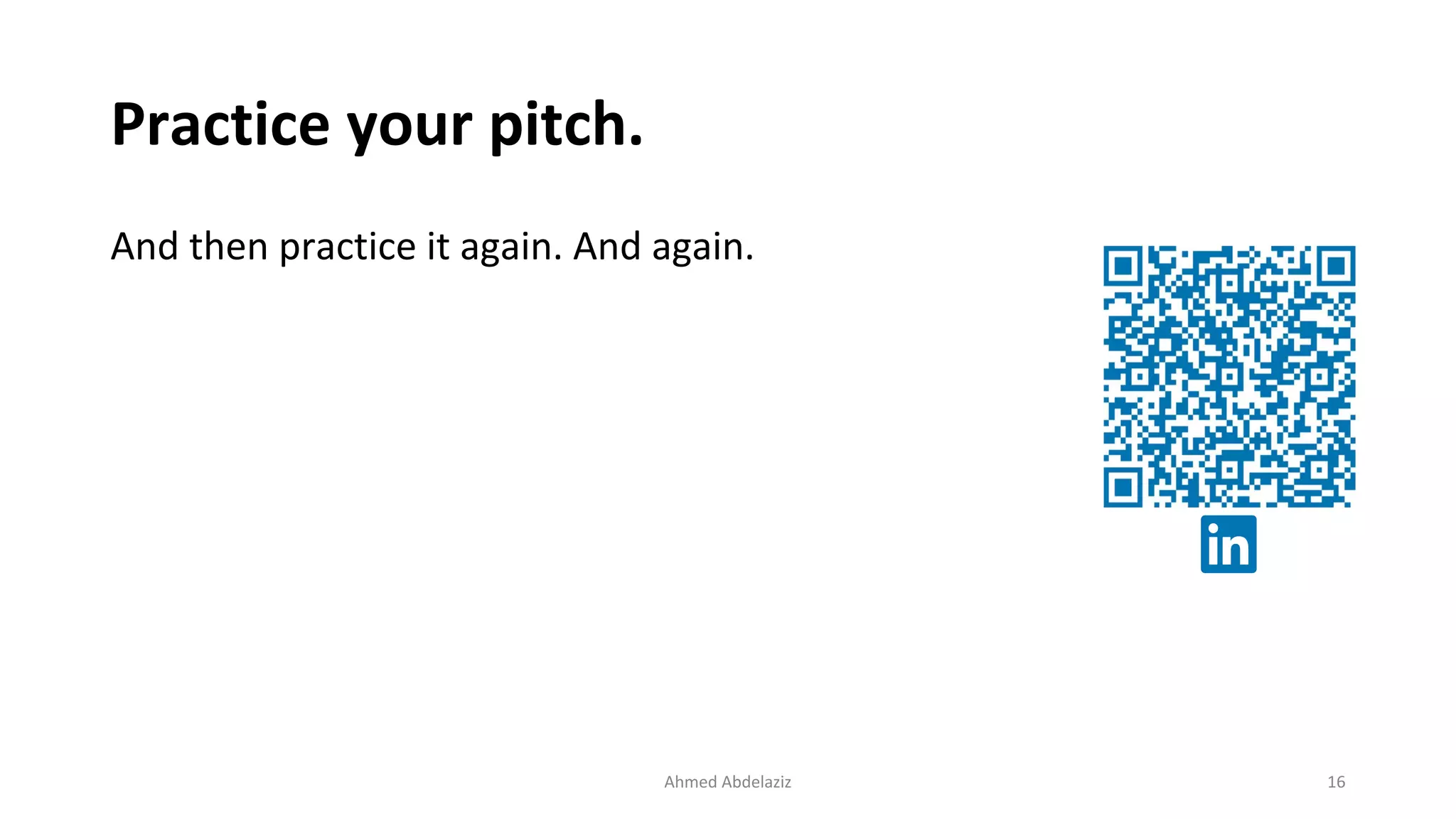 Practice your pitch.

And then practice it again. And again.

in

Ahmed Abdelaziz

16